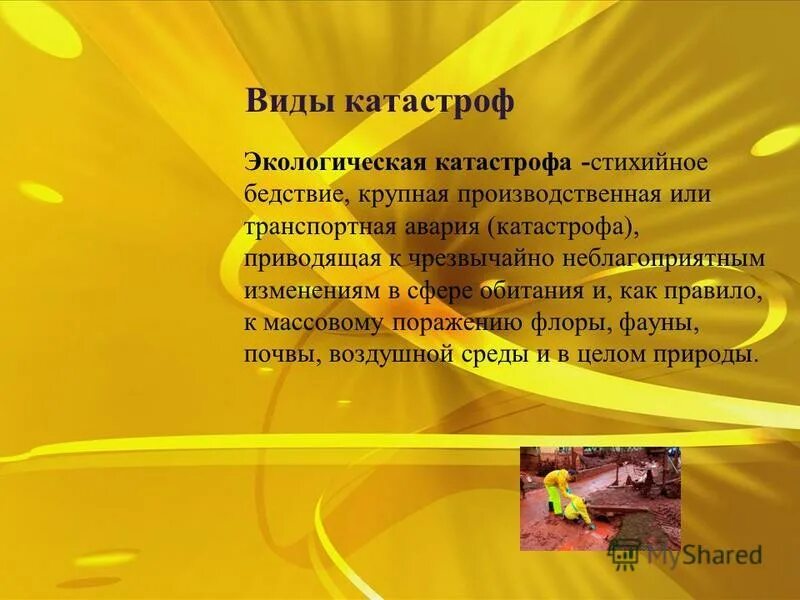 Виды катастроф

Экологическая катастрофа -стихийное бедствие, крупная производственная или транспортная авария (катастрофа), приводящая к чрезвычайно неблагоприятным изменениям в сфере обитания и, как правило, к массовому поражению флоры, фауны, почвы, воздушной среды и в целом природы.

MyShared